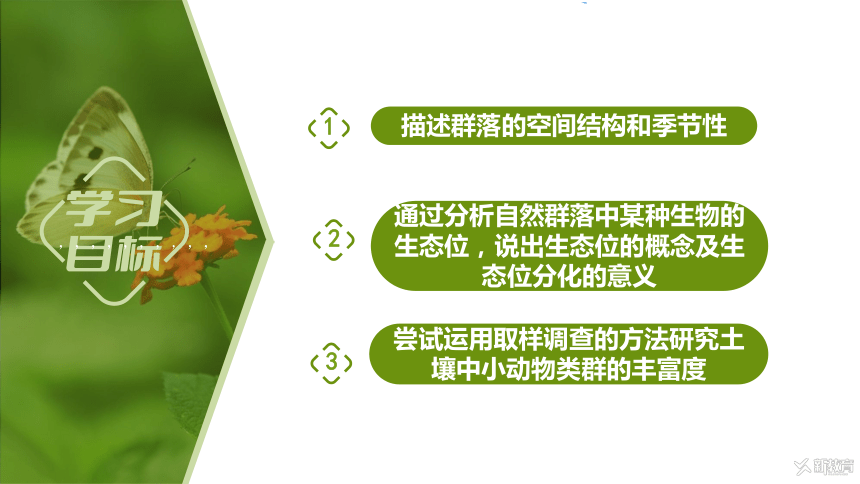 学习目标

1 描述群落的空间结构和季节性

2 通过分析自然群落中某种生物的生态位，说出生态位的概念及生态位分化的意义

3 尝试运用取样调查的方法研究土壤中小动物类群的丰富度

新教育